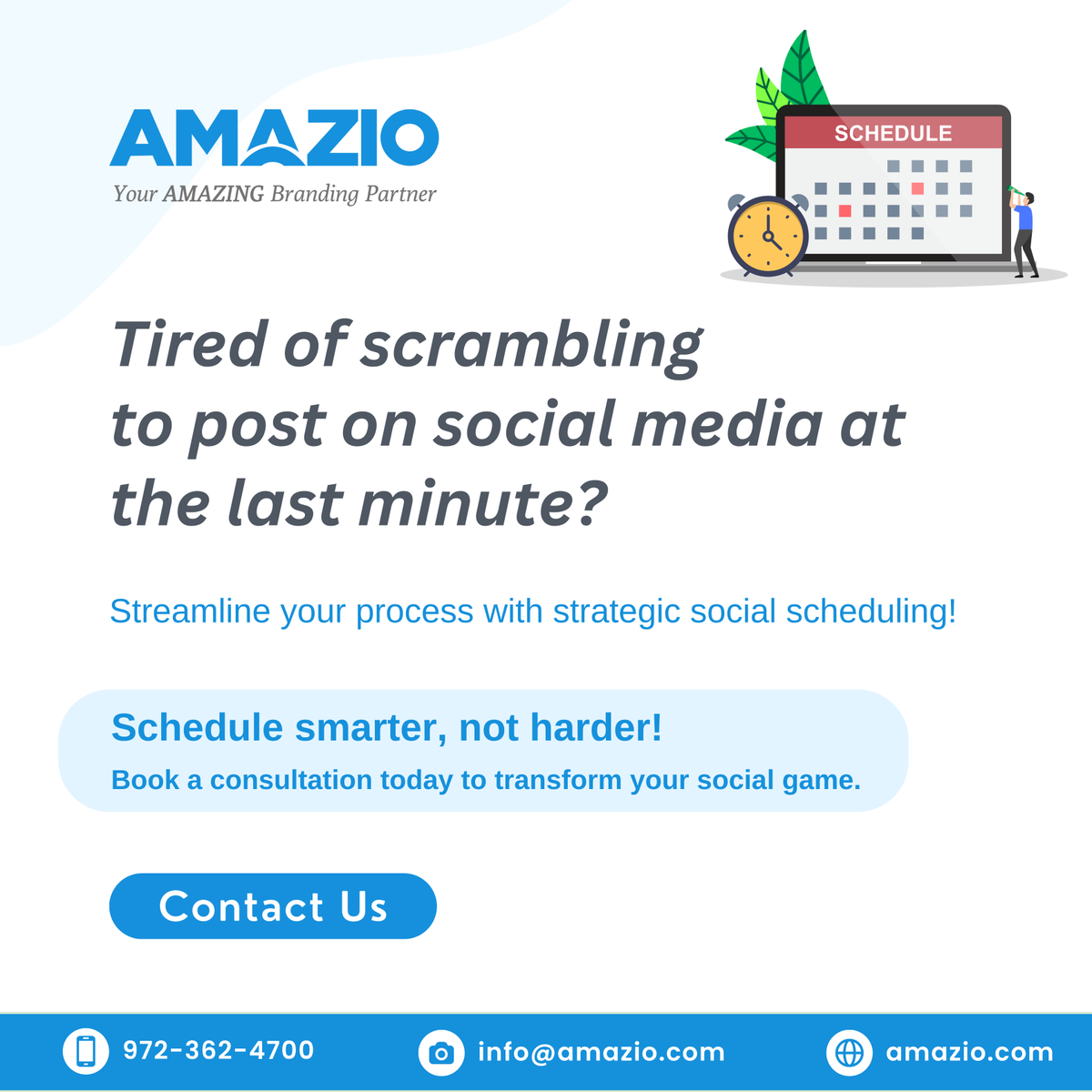 AMAZIO
Your AMAZING Branding Partner

SCHEDULE

Tired of scrambling to post on social media at the last minute?

Streamline your process with strategic social scheduling!

Schedule smarter, not harder!
Book a consultation today to transform your social game.

Contact Us

972-362-4700
info@amazio.com
amazio.com